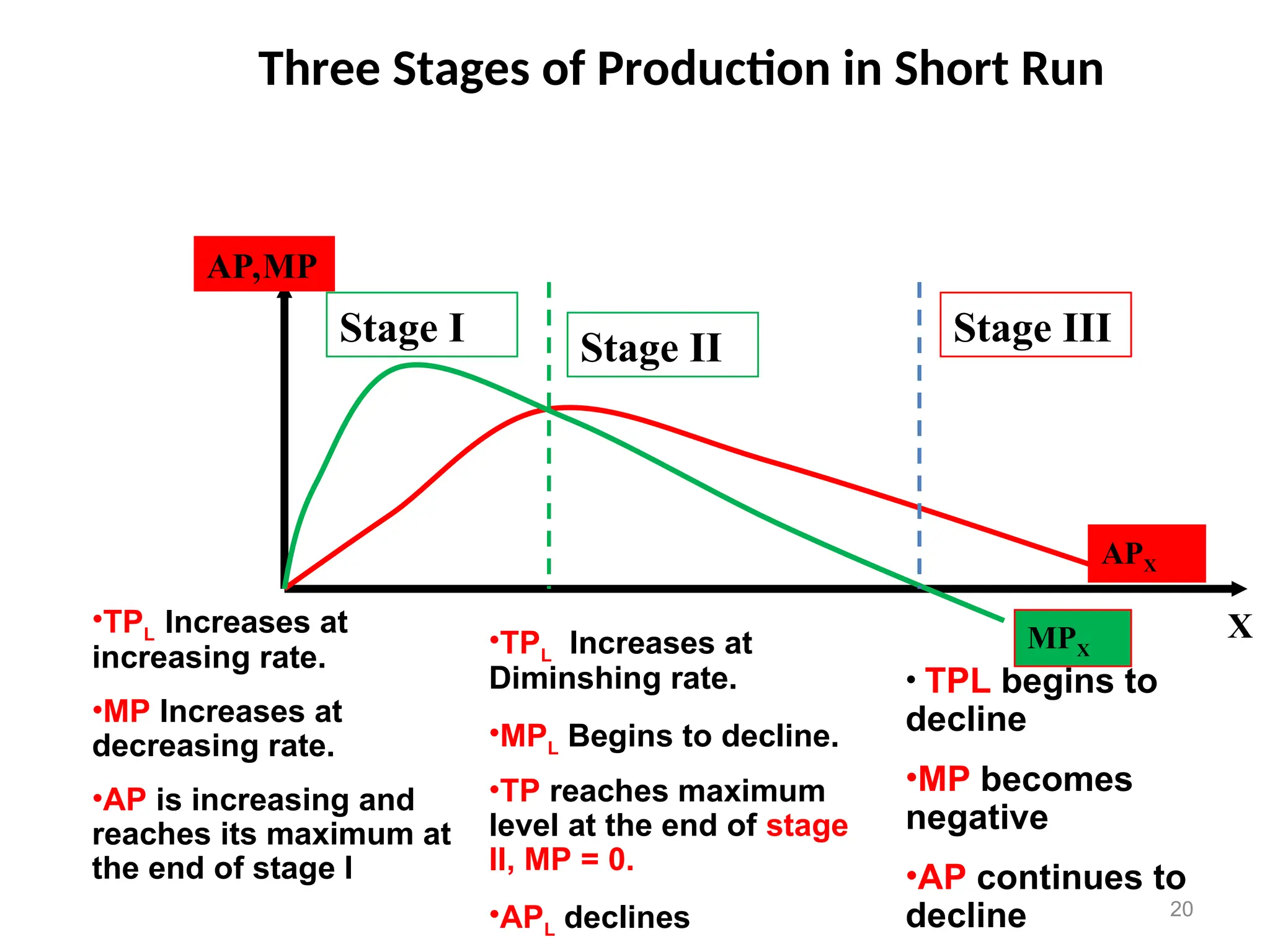 Three Stages of Production in Short Run

AP,MP

Stage I

Stage II

Stage III

$AP_X$

$MP_X$

X

•$TP_L$ Increases at increasing rate.

•MP Increases at decreasing rate.

•AP is increasing and reaches its maximum at the end of stage I

•$TP_L$ Increases at Diminshing rate.

•$MP_L$ Begins to decline.

•TP reaches maximum level at the end of stage II, MP = 0.

•$AP_L$ declines

• TPL begins to decline

•MP becomes negative

•AP continues to decline

20